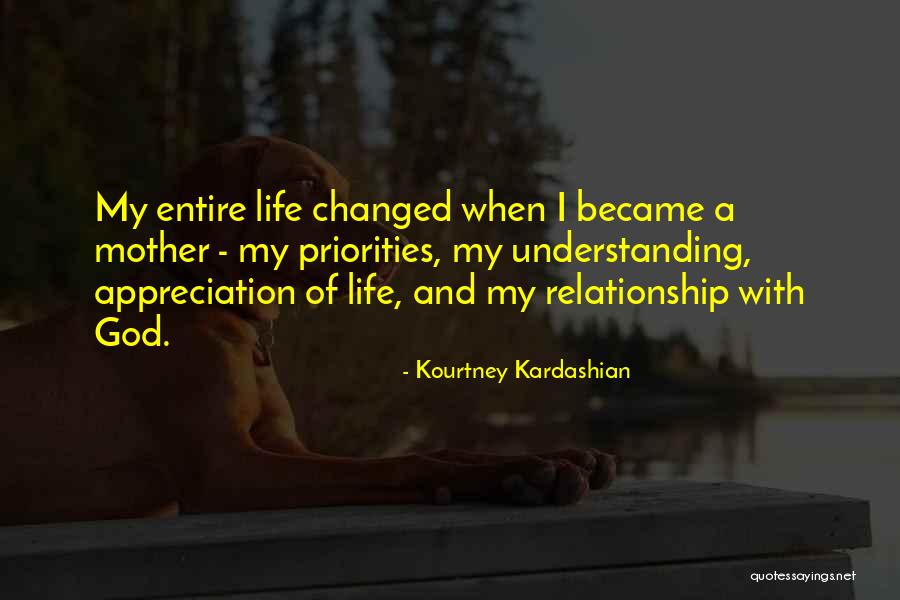 My entire life changed when I became a mother - my priorities, my understanding, appreciation of life, and my relationship with God.

- Kourtney Kardashian

quotessayings.net